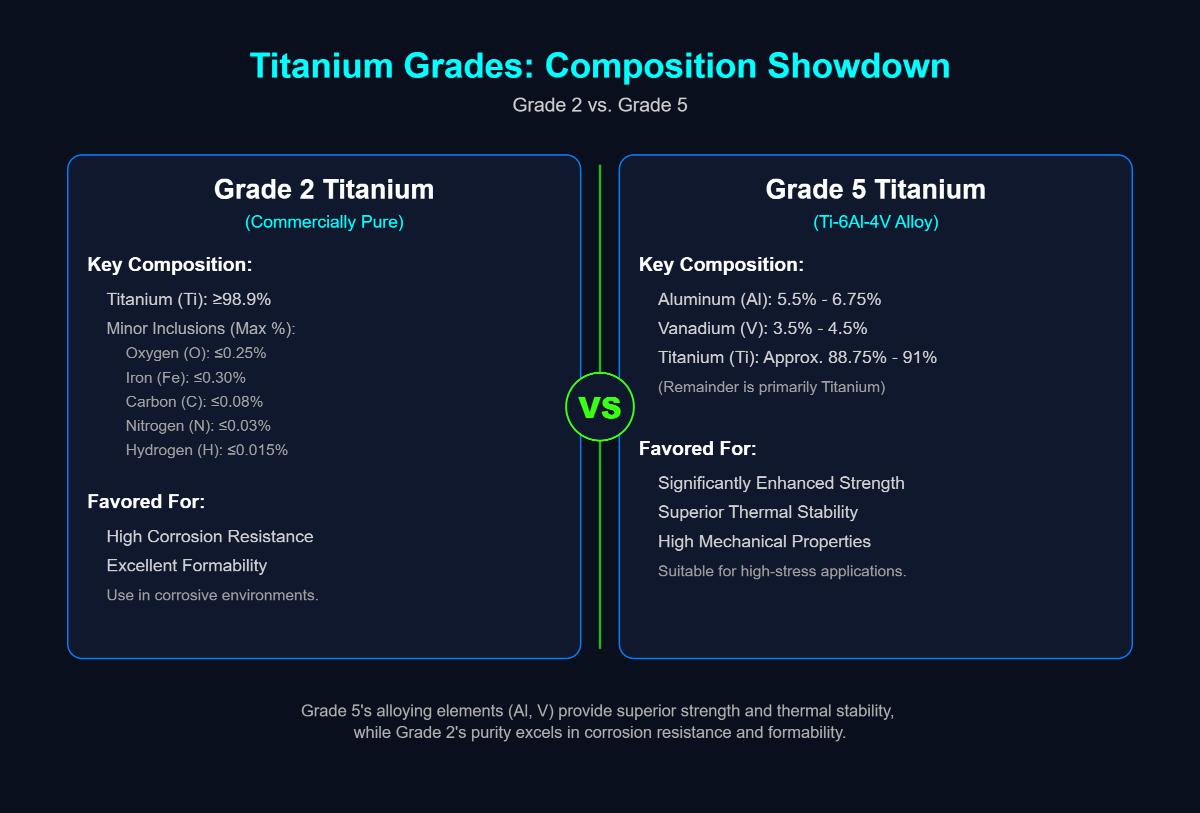 Titanium Grades: Composition Showdown

Grade 2 vs. Grade 5

Grade 2 Titanium

(Commercially Pure)

Key Composition:

Titanium (Ti): ≥98.9%

Minor Inclusions (Max %):

Oxygen (O): ≤0.25%

Iron (Fe): ≤0.30%

Carbon (C): ≤0.08%

Nitrogen (N): ≤0.03%

Hydrogen (H): ≤0.015%

Favored For:

High Corrosion Resistance

Excellent Formability

Use in corrosive environments.

VS

Grade 5 Titanium

(Ti-6Al-4V Alloy)

Key Composition:

Aluminum (Al): 5.5% - 6.75%

Vanadium (V): 3.5% - 4.5%

Titanium (Ti): Approx. 88.75% - 91%

(Remainder is primarily Titanium)

Favored For:

Significantly Enhanced Strength

Superior Thermal Stability

High Mechanical Properties

Suitable for high-stress applications.

Grade 5's alloying elements (Al, V) provide superior strength and thermal stability, while Grade 2's purity excels in corrosion resistance and formability.